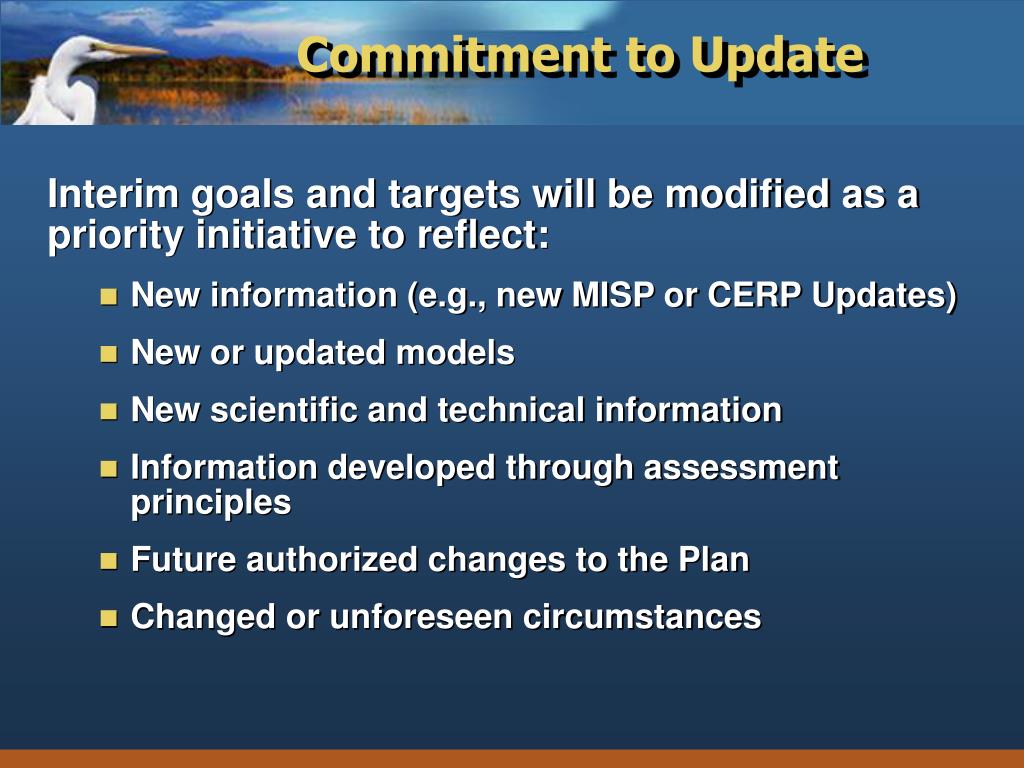 Commitment to Update

Interim goals and targets will be modified as a priority initiative to reflect:

- New information (e.g., new MISP or CERP Updates)
- New or updated models
- New scientific and technical information
- Information developed through assessment principles
- Future authorized changes to the Plan
- Changed or unforeseen circumstances